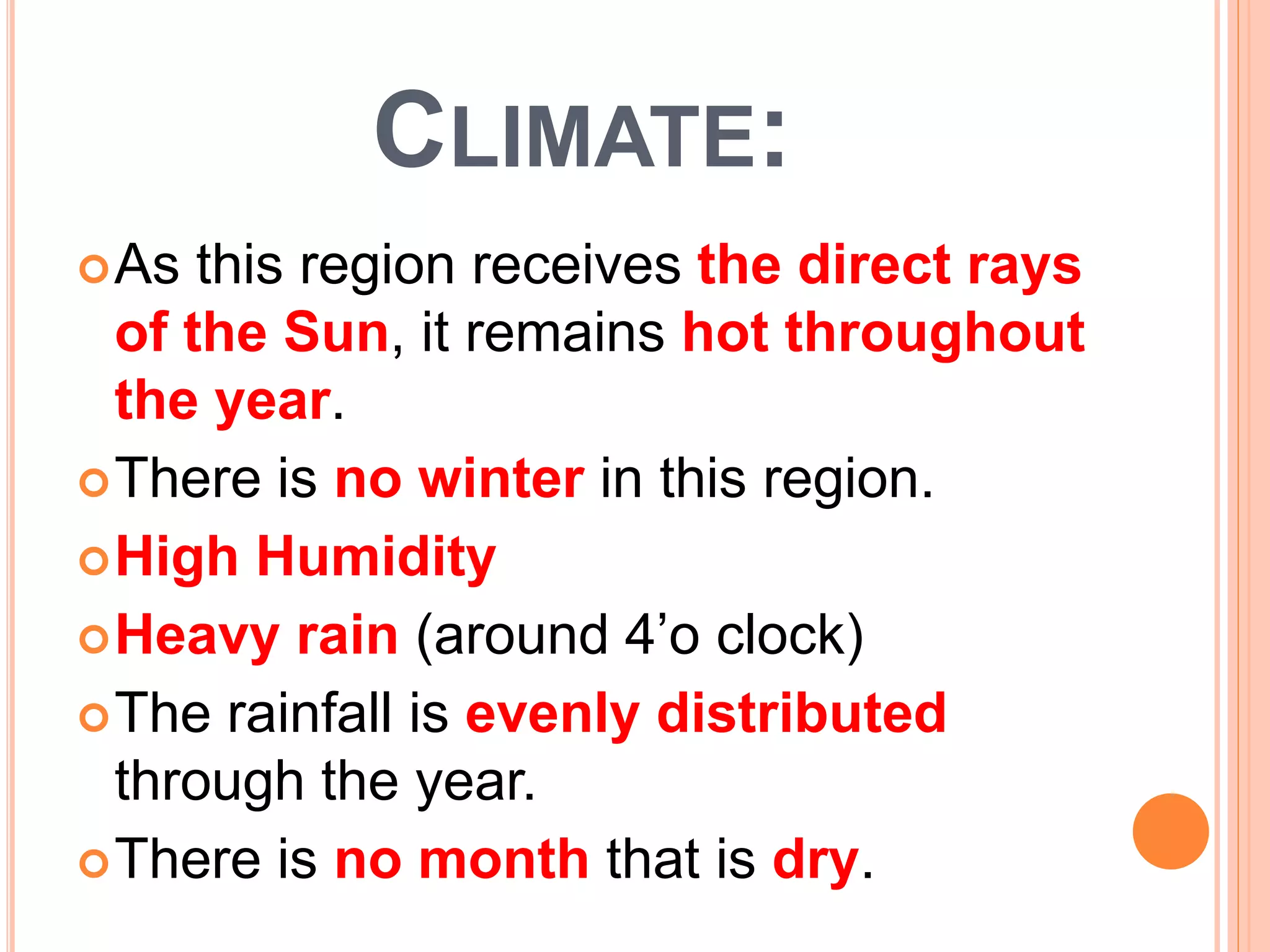 CLIMATE:

As this region receives the direct rays of the Sun, it remains hot throughout the year.

There is no winter in this region.

High Humidity

Heavy rain (around 4’o clock)

The rainfall is evenly distributed through the year.

There is no month that is dry.